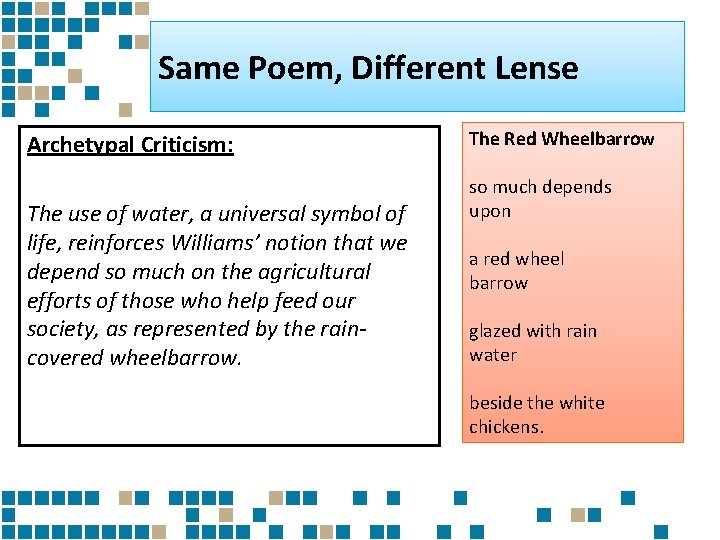 Same Poem, Different Lense

Archetypal Criticism:

The use of water, a universal symbol of life, reinforces Williams' notion that we depend so much on the agricultural efforts of those who help feed our society, as represented by the rain-covered wheelbarrow.

The Red Wheelbarrow

so much depends
upon

a red wheel
barrow

glazed with rain
water

beside the white
chickens.